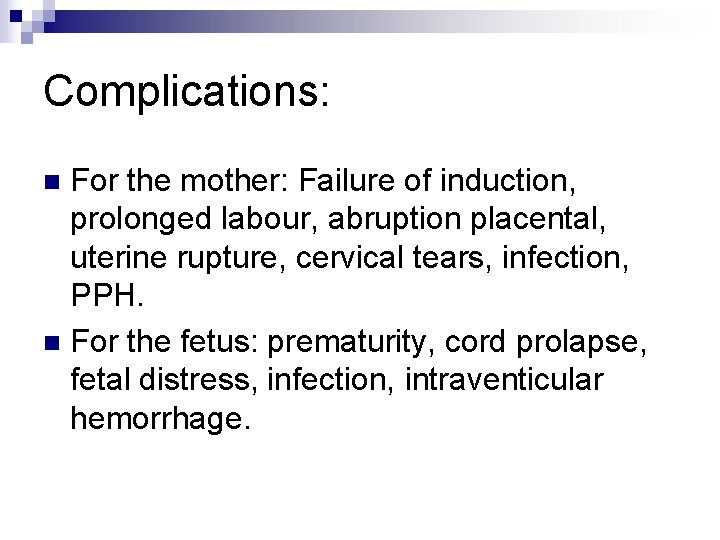 Complications:

For the mother: Failure of induction, prolonged labour, abruption placental, uterine rupture, cervical tears, infection, PPH.

For the fetus: prematurity, cord prolapse, fetal distress, infection, intraventicular hemorrhage.